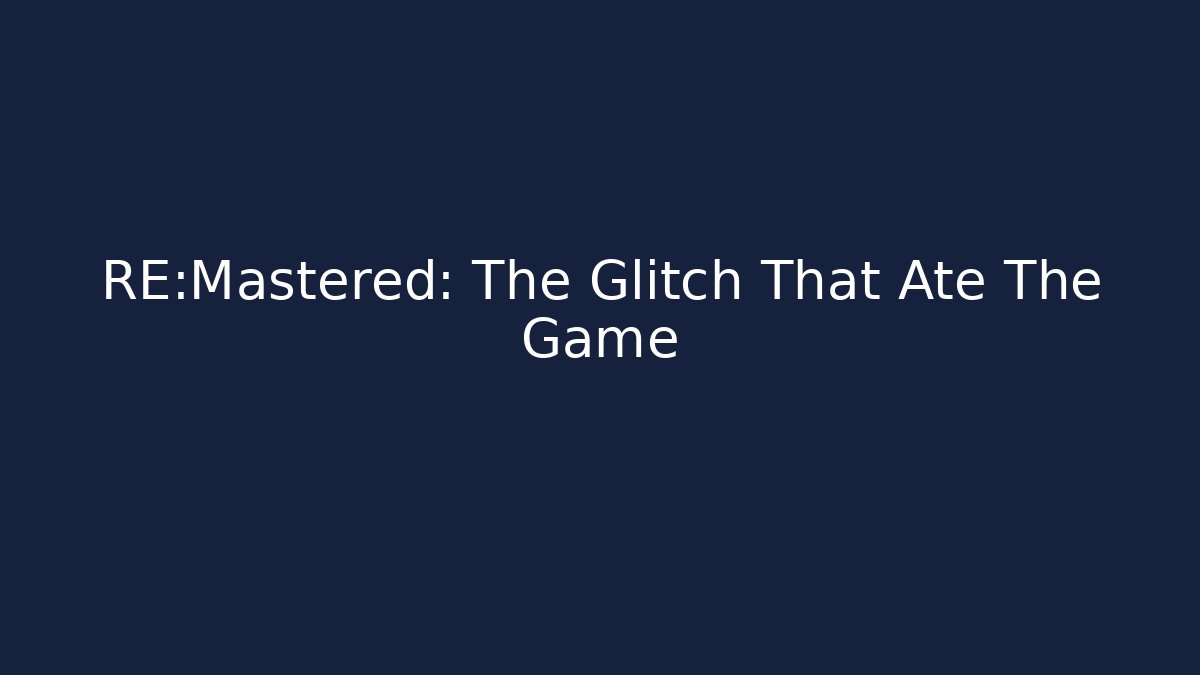 RE:Mastered: The Glitch That Ate The Game